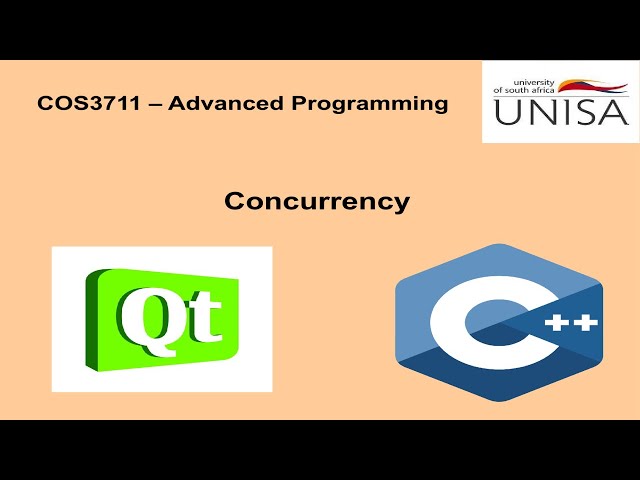 COS3711 – Advanced Programming

university of south africa
UNISA

Concurrency

Qt

C++